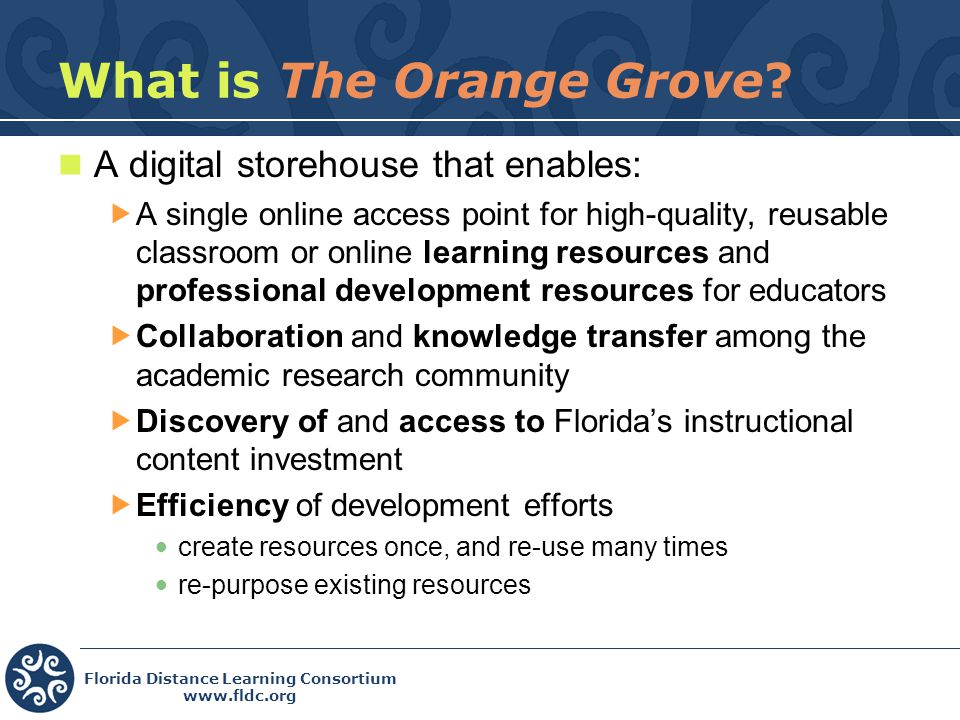 What is The Orange Grove?

A digital storehouse that enables:

A single online access point for high-quality, reusable classroom or online learning resources and professional development resources for educators

Collaboration and knowledge transfer among the academic research community

Discovery of and access to Florida's instructional content investment

Efficiency of development efforts

create resources once, and re-use many times

re-purpose existing resources

Florida Distance Learning Consortium
www.fldc.org